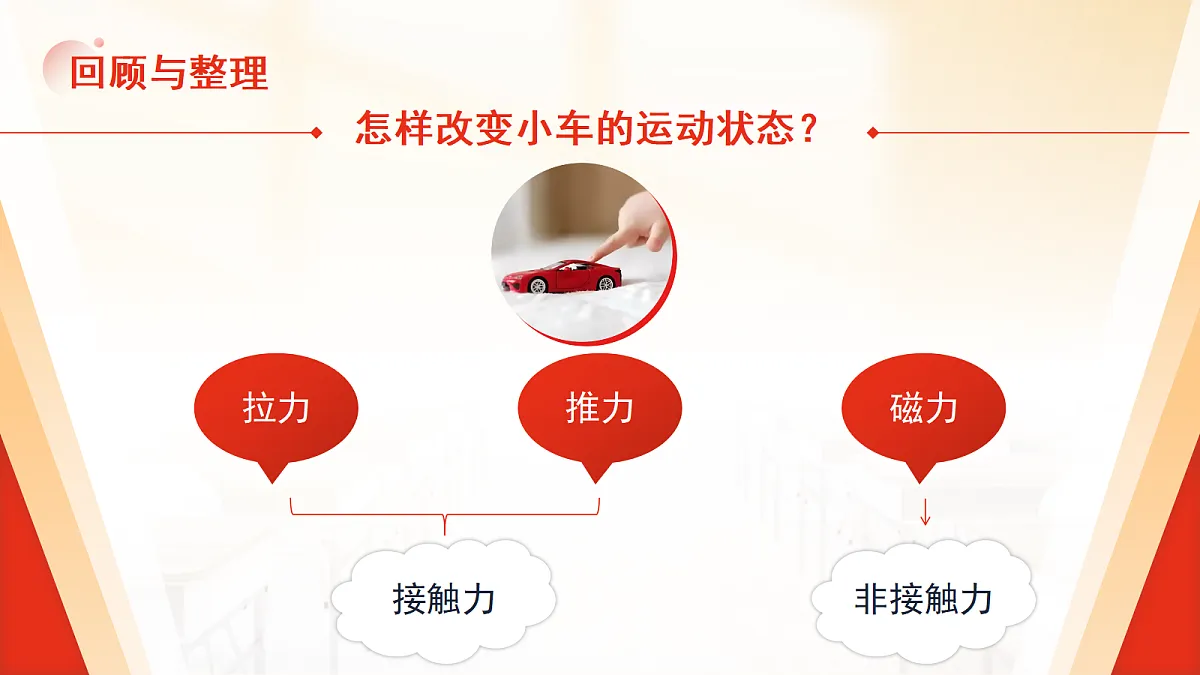 回顾与整理

怎样改变小车的运动状态？

拉力

推力

磁力

接触力

非接触力